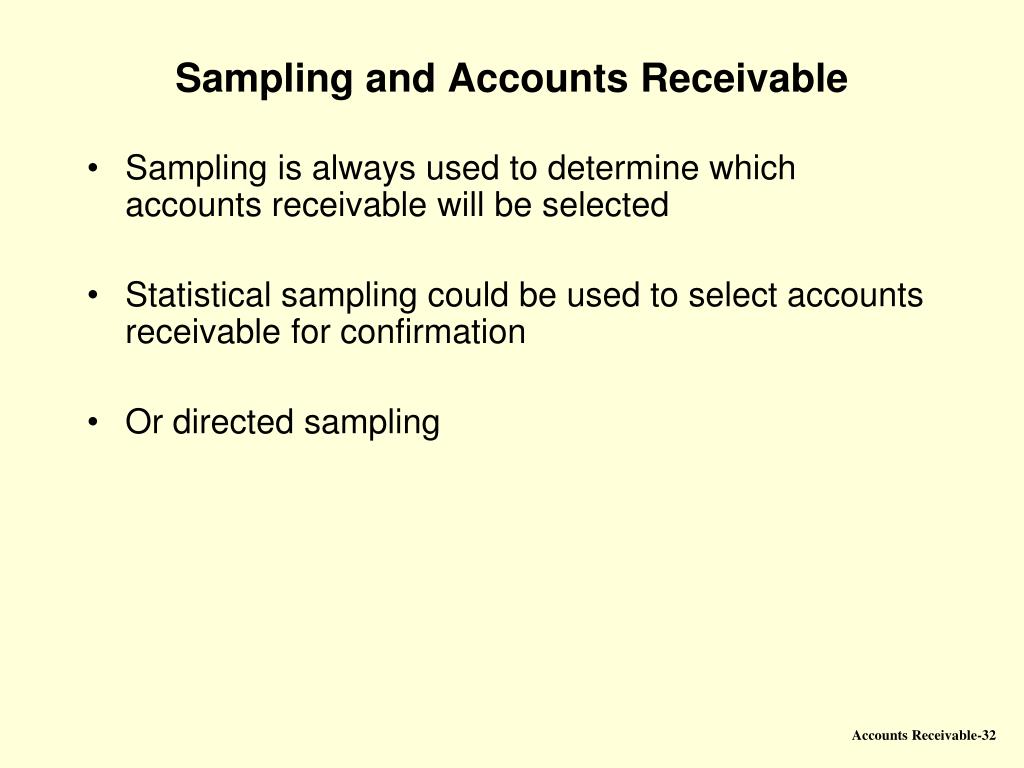 Sampling and Accounts Receivable

• Sampling is always used to determine which accounts receivable will be selected

• Statistical sampling could be used to select accounts receivable for confirmation

• Or directed sampling

Accounts Receivable-32